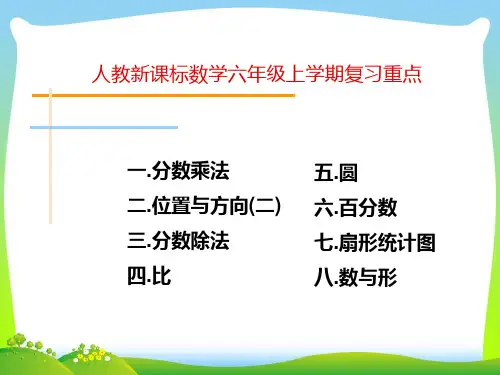 人教新课标数学六年级上学期复习重点

一.分数乘法
二.位置与方向(二)
三.分数除法
四.比

五.圆
六.百分数
七.扇形统计图
八.数与形